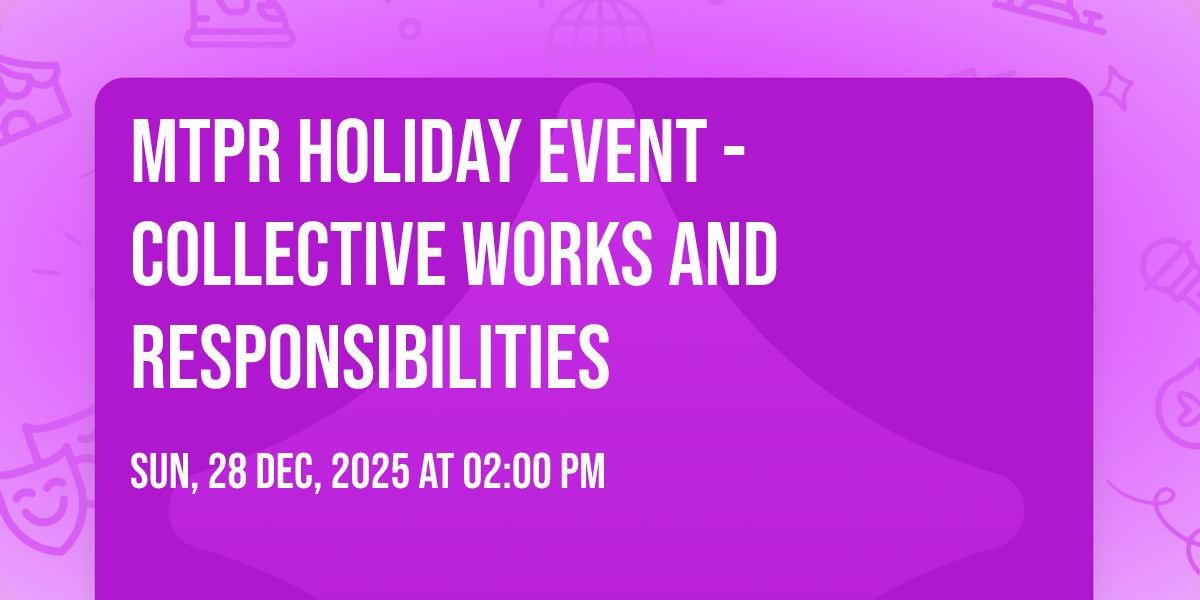 MTPR HOLIDAY EVENT - COLLECTIVE WORKS AND RESPONSIBILITIES

SUN, 28 DEC, 2025 AT 02:00 PM